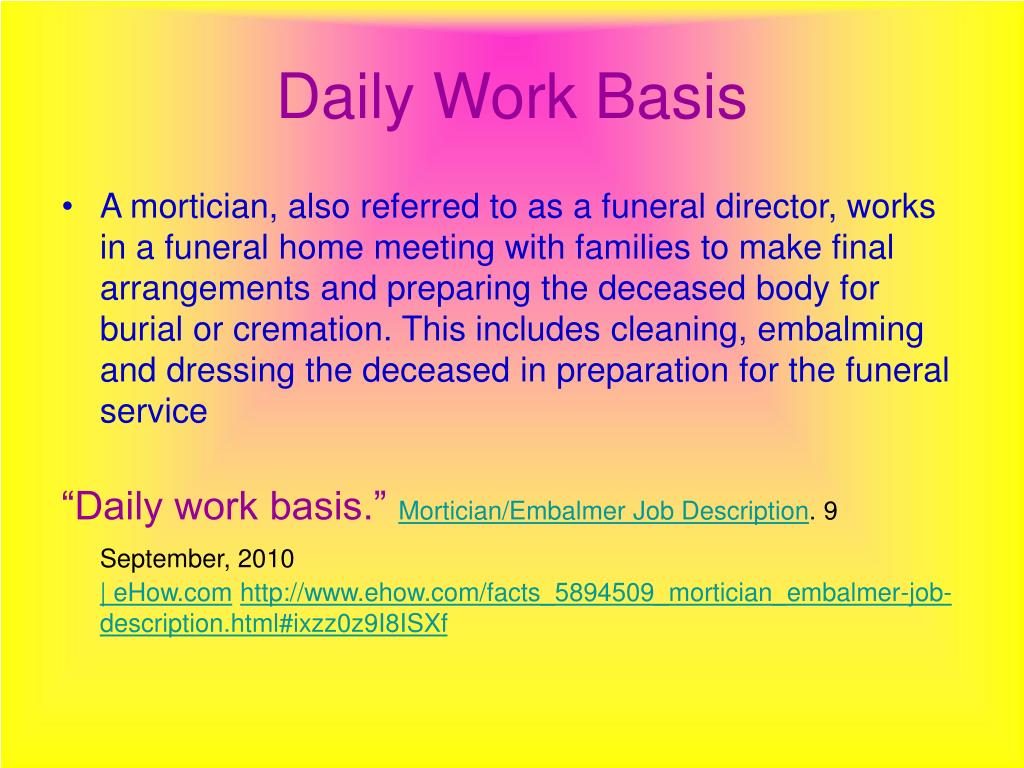 Daily Work Basis

• A mortician, also referred to as a funeral director, works in a funeral home meeting with families to make final arrangements and preparing the deceased body for burial or cremation. This includes cleaning, embalming and dressing the deceased in preparation for the funeral service

“Daily work basis.” Mortician/Embalmer Job Description. 9 September, 2010 | eHow.com http://www.ehow.com/facts_5894509_mortician_embalmer-job-description.html#ixzz0z9I8ISXf